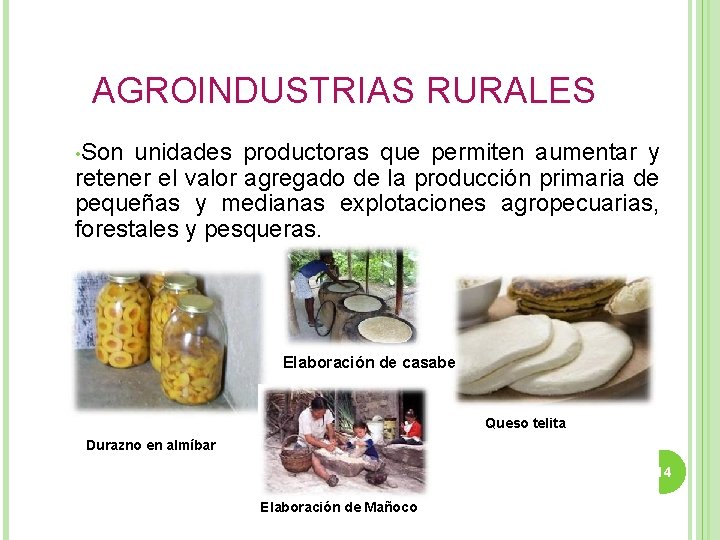 AGROINDUSTRIAS RURALES

•Son unidades productoras que permiten aumentar y retener el valor agregado de la producción primaria de pequeñas y medianas explotaciones agropecuarias, forestales y pesqueras.

Elaboración de casabe

Queso telita

Durazno en almíbar

Elaboración de Mañoco

14